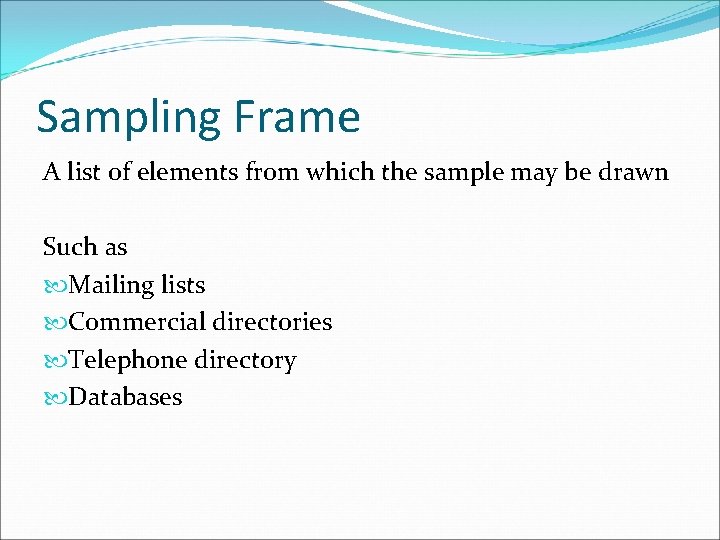 Sampling Frame

A list of elements from which the sample may be drawn

Such as
Mailing lists
Commercial directories
Telephone directory
Databases